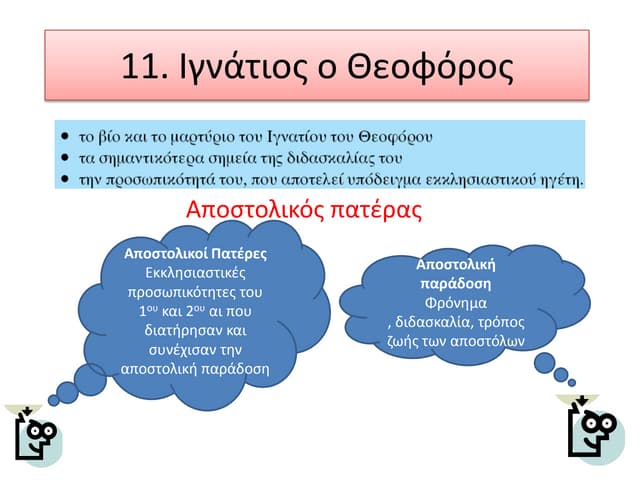 11. Ιγνάτιος ο Θεοφόρος

• το βίο και το μαρτύριο του Ιγνατίου του Θεοφόρου
• τα σημαντικότερα σημεία της διδασκαλίας του
• την προσωπικότητά του, που αποτελεί υπόδειγμα εκκλησιαστικού ηγέτη.

Αποστολικός πατέρας

Αποστολικοί Πατέρες
Εκκλησιαστικές προσωπικότητες του $1^{ου}$ και $2^{ου}$ αι που διατήρησαν και συνέχισαν την αποστολική παράδοση

Αποστολική παράδοση
Φρόνημα , διδασκαλία, τρόπος ζωής των αποστόλων